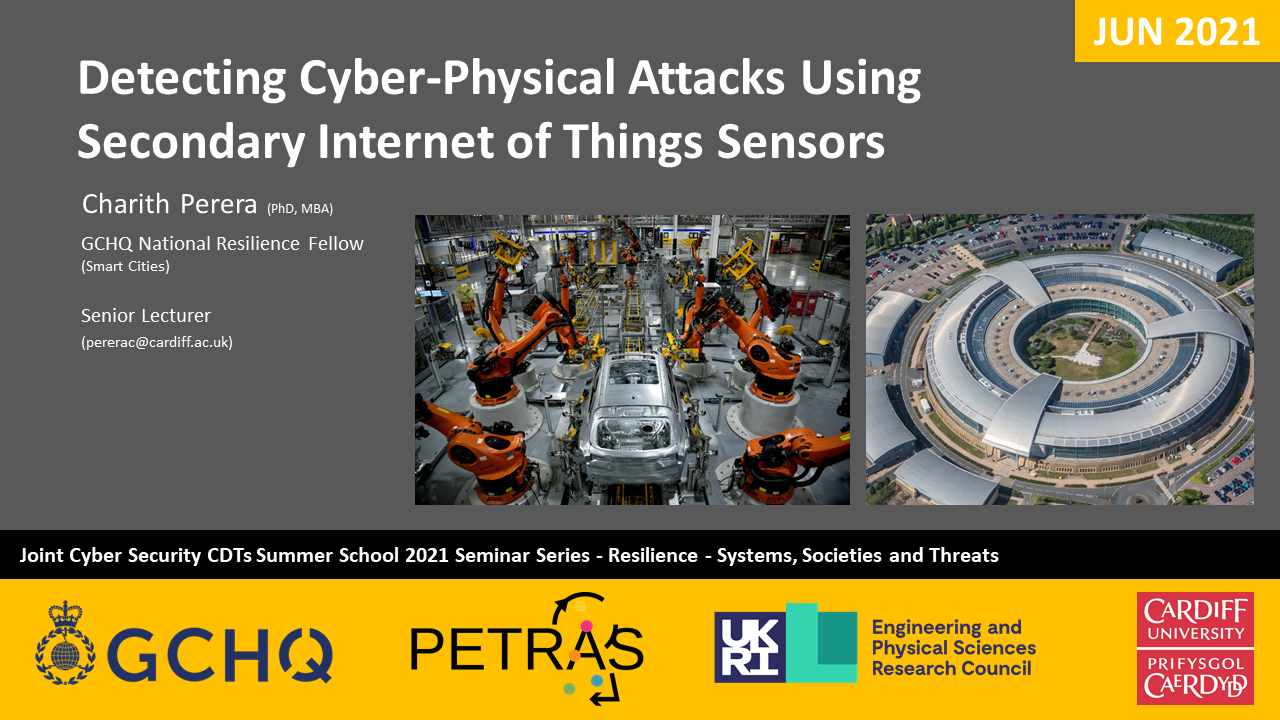 JUN 2021

Detecting Cyber-Physical Attacks Using Secondary Internet of Things Sensors

Charith Perera (PhD, MBA)

GCHQ National Resilience Fellow
(Smart Cities)

Senior Lecturer
(pererac@cardiff.ac.uk)

Joint Cyber Security CDTs Summer School 2021 Seminar Series - Resilience - Systems, Societies and Threats

GCHQ

PETRAS

UKRI

Engineering and Physical Sciences Research Council

CARDIFF UNIVERSITY
PRIFYSGOL CAERDYDD